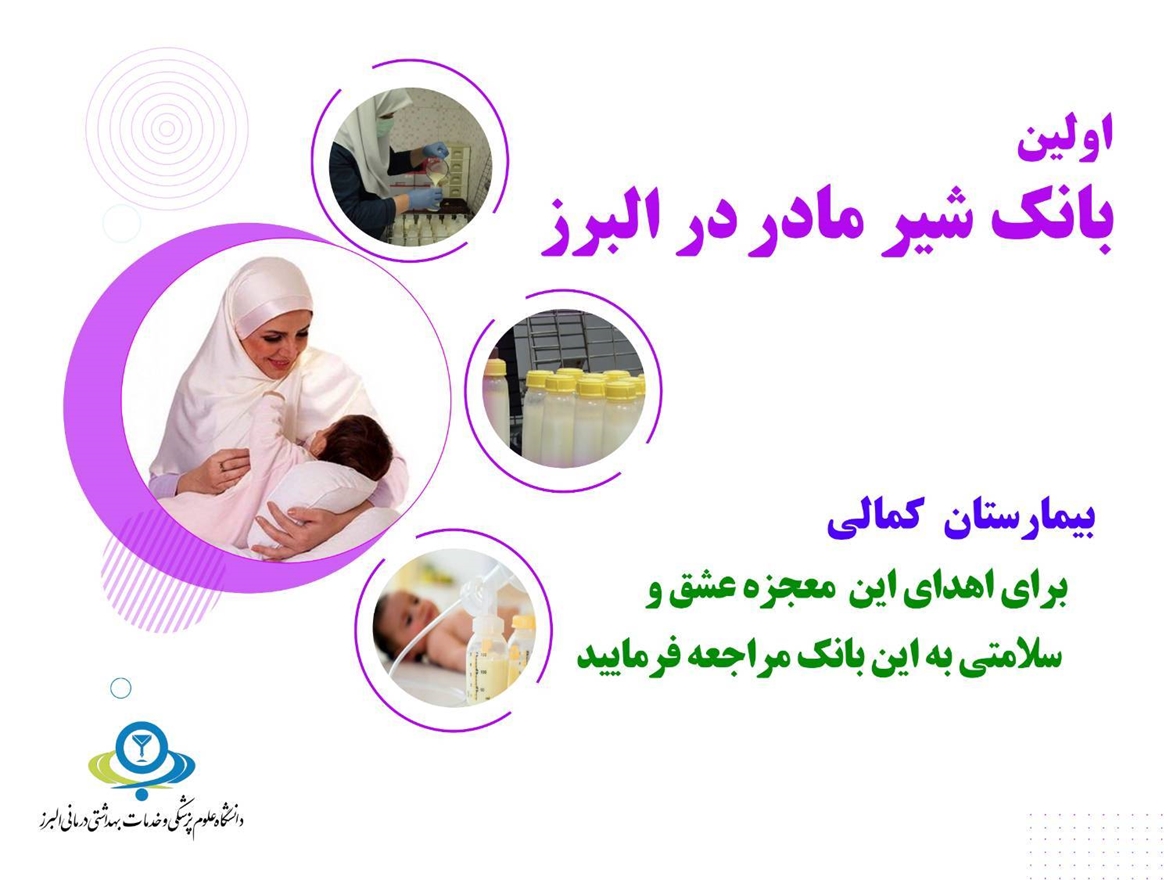 اولین
بانک شیر مادر در البرز

بیمارستان کمالی
برای اهدای این معجزه عشق و سلامتی به این بانک مراجعه فرمایید

دانشگاه علوم پزشکی و خدمات بهداشتی درمانی البرز